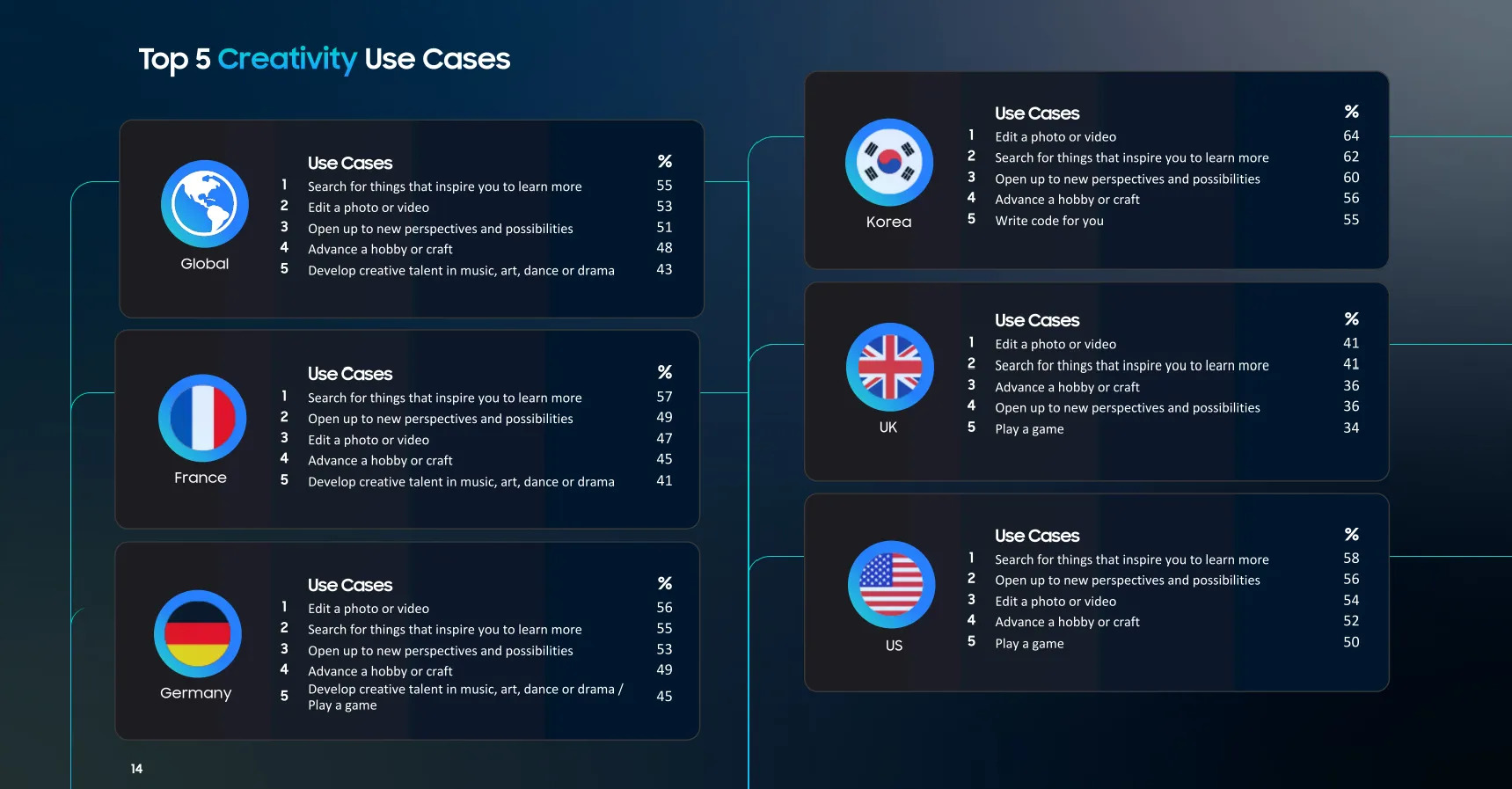 Top 5 Creativity Use Cases

Global

| | Use Cases | % |
|---|---|---|
| 1 | Search for things that inspire you to learn more | 55 |
| 2 | Edit a photo or video | 53 |
| 3 | Open up to new perspectives and possibilities | 51 |
| 4 | Advance a hobby or craft | 48 |
| 5 | Develop creative talent in music, art, dance or drama | 43 |

France

| | Use Cases | % |
|---|---|---|
| 1 | Search for things that inspire you to learn more | 57 |
| 2 | Open up to new perspectives and possibilities | 49 |
| 3 | Edit a photo or video | 47 |
| 4 | Advance a hobby or craft | 45 |
| 5 | Develop creative talent in music, art, dance or drama | 41 |

Germany

| | Use Cases | % |
|---|---|---|
| 1 | Edit a photo or video | 56 |
| 2 | Search for things that inspire you to learn more | 55 |
| 3 | Open up to new perspectives and possibilities | 53 |
| 4 | Advance a hobby or craft | 49 |
| 5 | Develop creative talent in music, art, dance or drama / Play a game | 45 |

Korea

| | Use Cases | % |
|---|---|---|
| 1 | Edit a photo or video | 64 |
| 2 | Search for things that inspire you to learn more | 62 |
| 3 | Open up to new perspectives and possibilities | 60 |
| 4 | Advance a hobby or craft | 56 |
| 5 | Write code for you | 55 |

UK

| | Use Cases | % |
|---|---|---|
| 1 | Edit a photo or video | 41 |
| 2 | Search for things that inspire you to learn more | 41 |
| 3 | Advance a hobby or craft | 36 |
| 4 | Open up to new perspectives and possibilities | 36 |
| 5 | Play a game | 34 |

US

| | Use Cases | % |
|---|---|---|
| 1 | Search for things that inspire you to learn more | 58 |
| 2 | Open up to new perspectives and possibilities | 56 |
| 3 | Edit a photo or video | 54 |
| 4 | Advance a hobby or craft | 52 |
| 5 | Play a game | 50 |

14